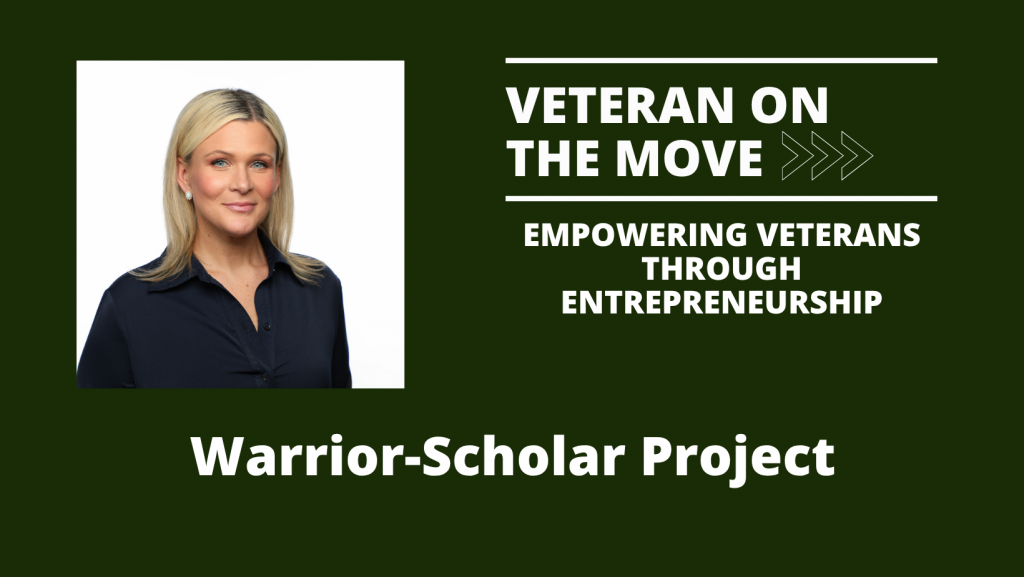 VETERAN ON THE MOVE

EMPOWERING VETERANS THROUGH ENTREPRENEURSHIP

Warrior-Scholar Project